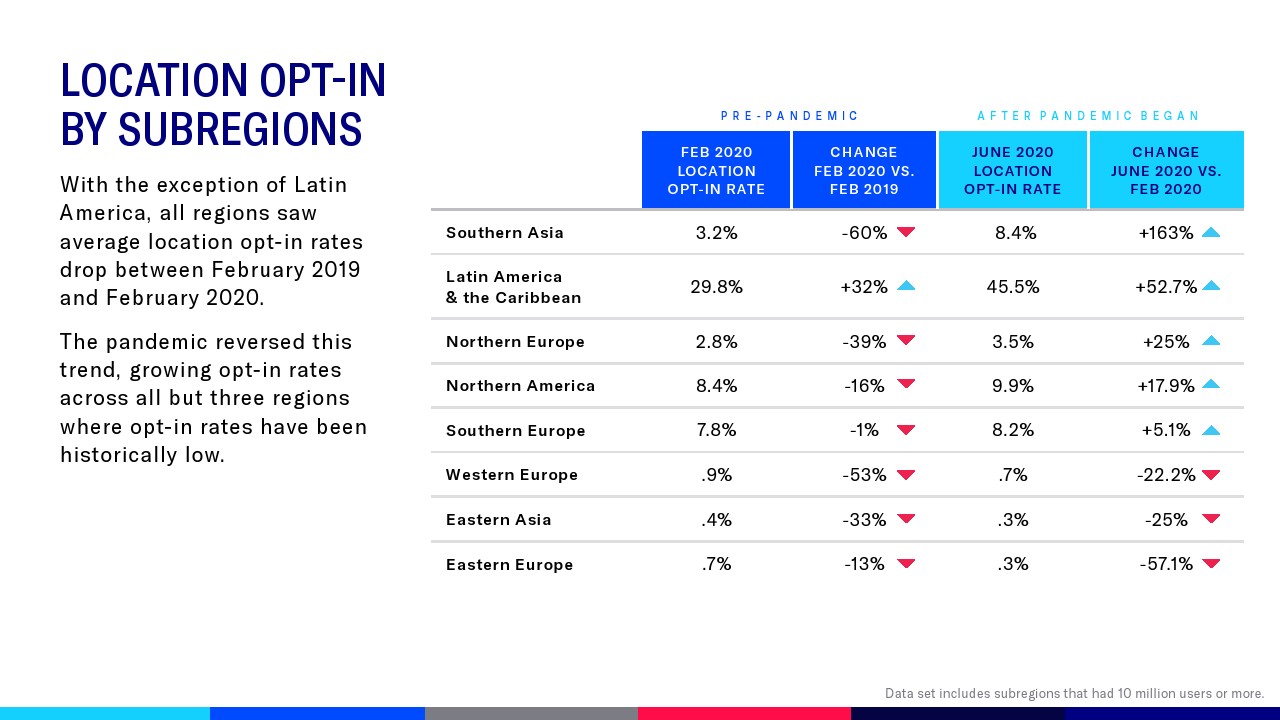 LOCATION OPT-IN BY SUBREGIONS

With the exception of Latin America, all regions saw average location opt-in rates drop between February 2019 and February 2020.

The pandemic reversed this trend, growing opt-in rates across all but three regions where opt-in rates have been historically low.

PRE-PANDEMIC

AFTER PANDEMIC BEGAN

| | FEB 2020 LOCATION OPT-IN RATE | CHANGE FEB 2020 VS. FEB 2019 | JUNE 2020 LOCATION OPT-IN RATE | CHANGE JUNE 2020 VS. FEB 2020 |
|---|---|---|---|---|
| Southern Asia | 3.2% | -60% | 8.4% | +163% |
| Latin America & the Caribbean | 29.8% | +32% | 45.5% | +52.7% |
| Northern Europe | 2.8% | -39% | 3.5% | +25% |
| Northern America | 8.4% | -16% | 9.9% | +17.9% |
| Southern Europe | 7.8% | -1% | 8.2% | +5.1% |
| Western Europe | .9% | -53% | .7% | -22.2% |
| Eastern Asia | .4% | -33% | .3% | -25% |
| Eastern Europe | .7% | -13% | .3% | -57.1% |

Data set includes subregions that had 10 million users or more.